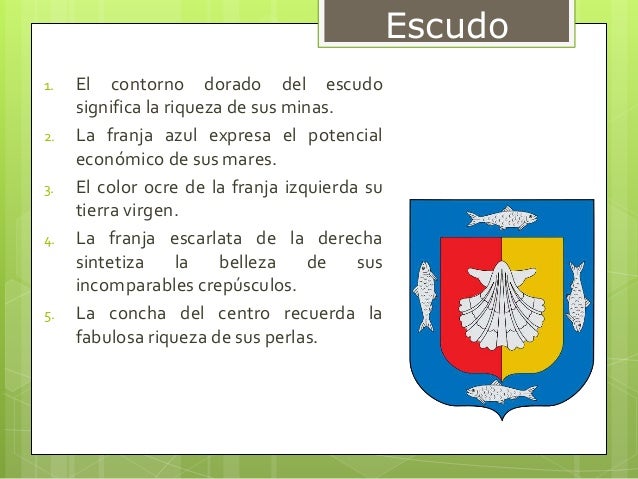 Escudo

1. El contorno dorado del escudo significa la riqueza de sus minas.
2. La franja azul expresa el potencial económico de sus mares.
3. El color ocre de la franja izquierda su tierra virgen.
4. La franja escarlata de la derecha sintetiza la belleza de sus incomparables crepúsculos.
5. La concha del centro recuerda la fabulosa riqueza de sus perlas.